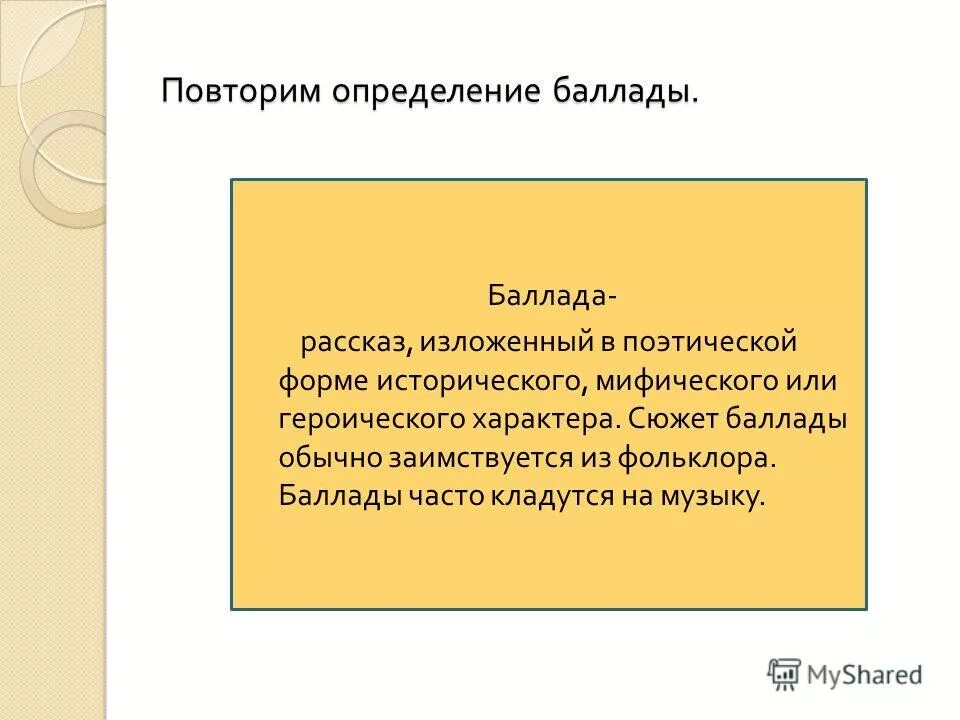 Повторим определение баллады.

Баллада-

рассказ, изложенный в поэтической форме исторического, мифического или героического характера. Сюжет баллады обычно заимствуется из фольклора. Баллады часто кладутся на музыку.

MyShared